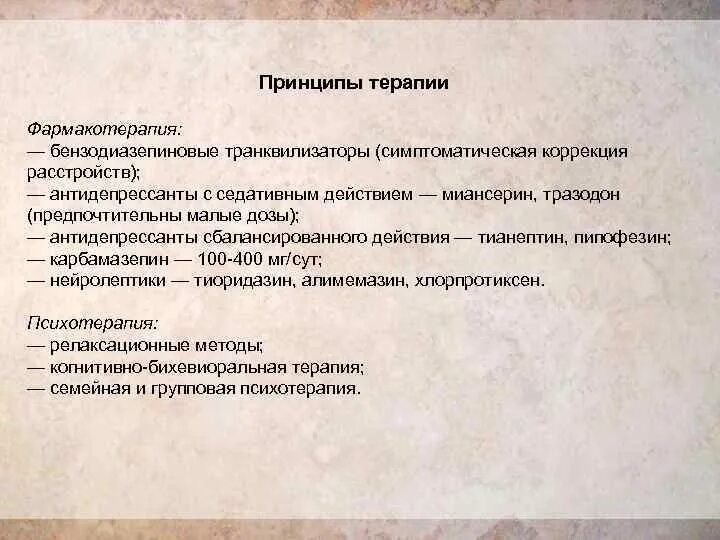 Принципы терапии

Фармакотерапия:
— бензодиазепиновые транквилизаторы (симптоматическая коррекция расстройств);
— антидепрессанты с седативным действием — миансерин, тразодон (предпочтительны малые дозы);
— антидепрессанты сбалансированного действия — тианептин, пипофезин;
— карбамазепин — 100-400 мг/сут;
— нейролептики — тиоридазин, алимемазин, хлорпротиксен.

Психотерапия:
— релаксационные методы;
— когнитивно-бихевиоральная терапия;
— семейная и групповая психотерапия.